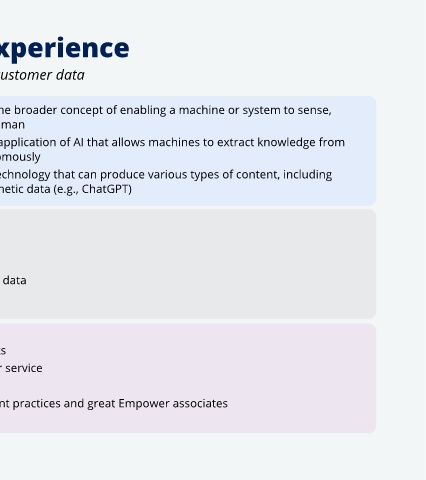 xperience
ustomer data

he broader concept of enabling a machine or system to sense, man
application of AI that allows machines to extract knowledge from omously
echnology that can produce various types of content, including hetic data (e.g., ChatGPT)

data

s
r service
nt practices and great Empower associates